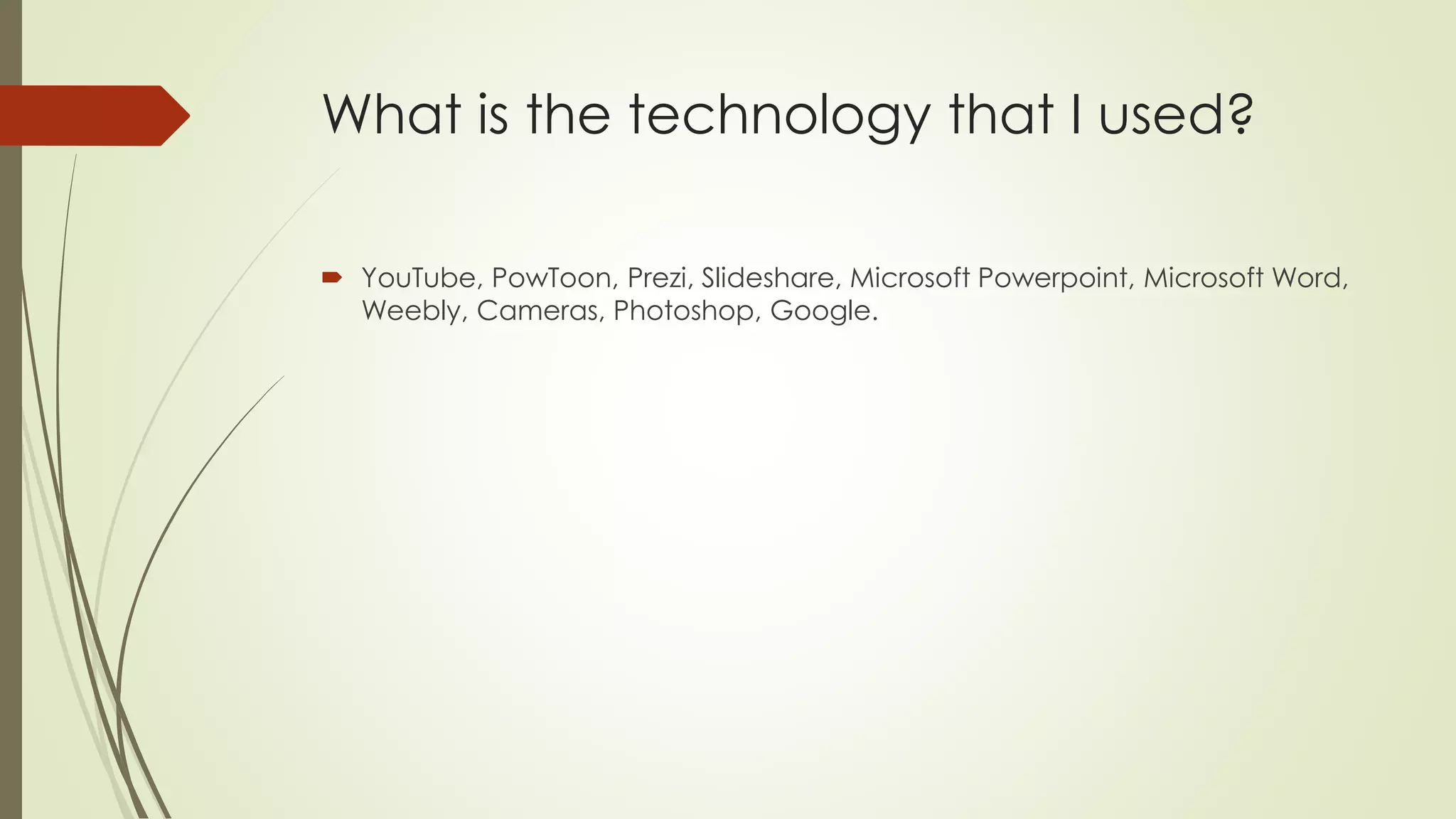 What is the technology that I used?

YouTube, PowToon, Prezi, Slideshare, Microsoft Powerpoint, Microsoft Word, Weebly, Cameras, Photoshop, Google.